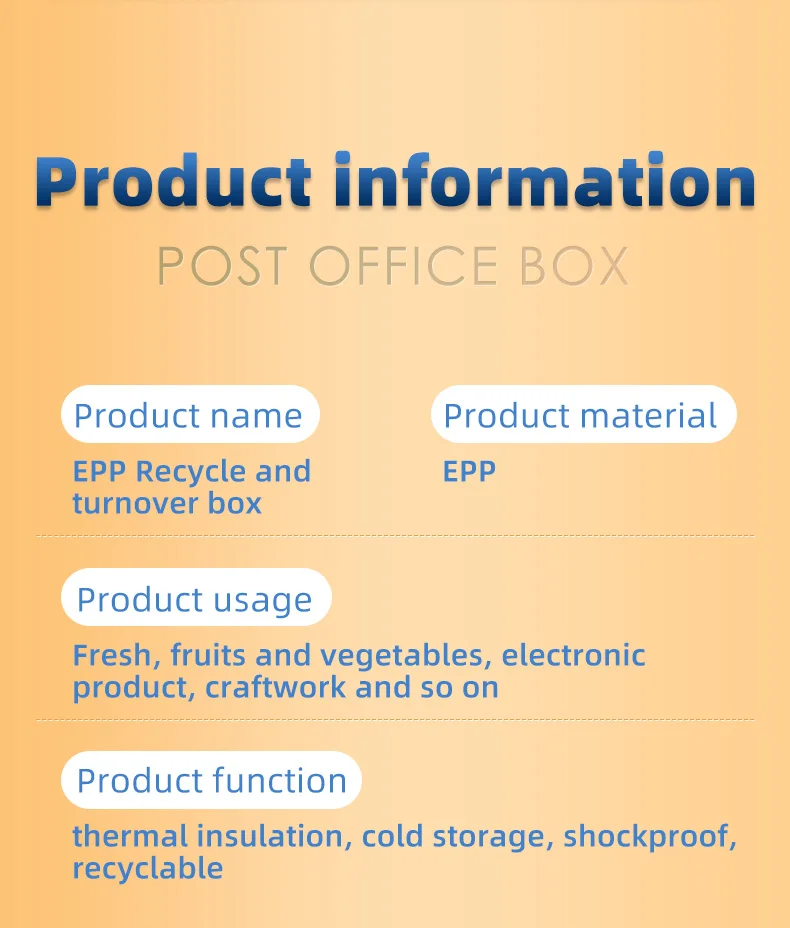 Product information
POST OFFICE BOX

Product name
EPP Recycle and turnover box

Product material
EPP

Product usage
Fresh, fruits and vegetables, electronic product, craftwork and so on

Product function
thermal insulation, cold storage, shockproof, recyclable